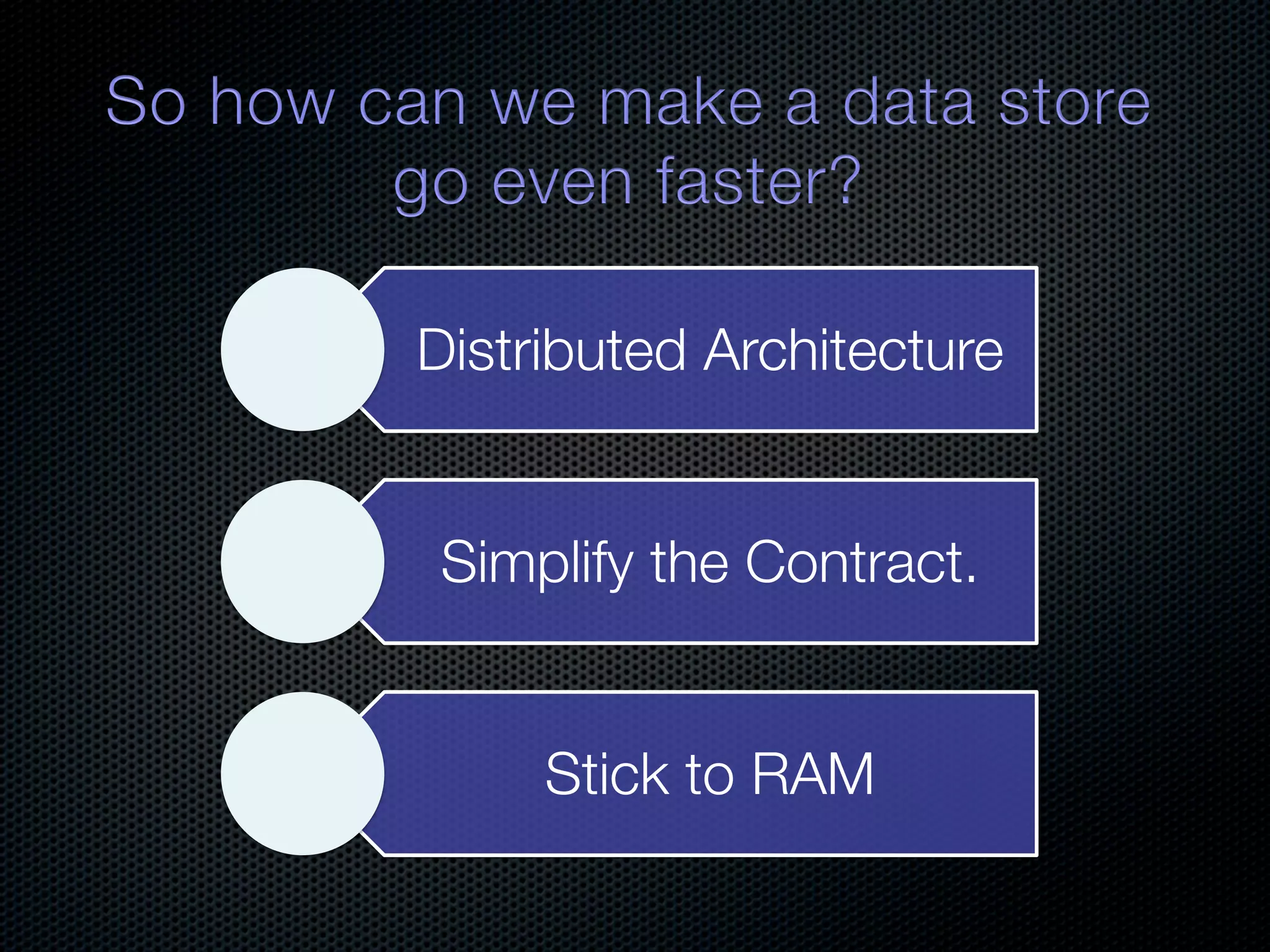 So how can we make a data store go even faster?

Distributed Architecture

Simplify the Contract.

Stick to RAM